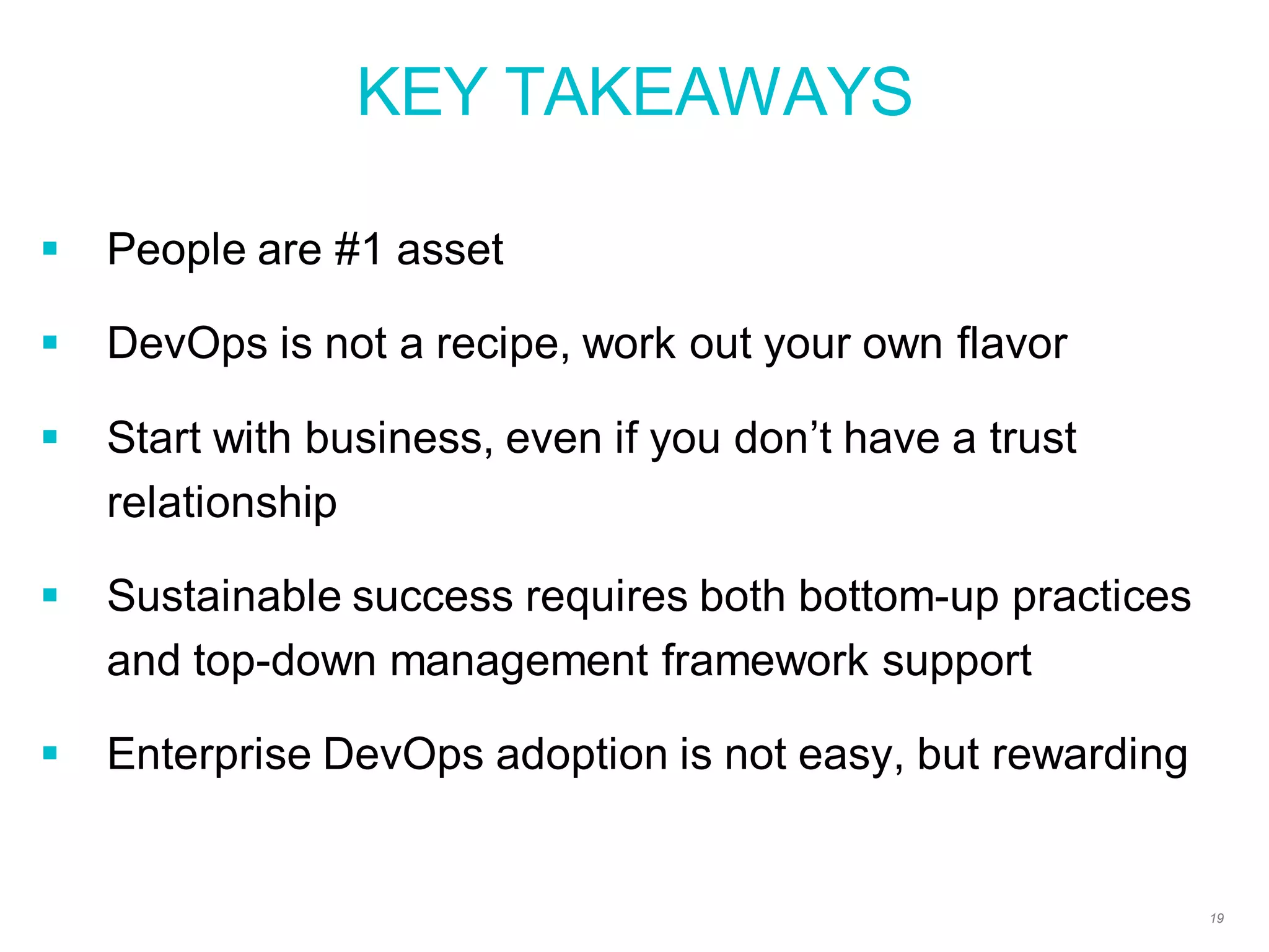 KEY TAKEAWAYS

▪ People are #1 asset

▪ DevOps is not a recipe, work out your own flavor

▪ Start with business, even if you don’t have a trust relationship

▪ Sustainable success requires both bottom-up practices and top-down management framework support

▪ Enterprise DevOps adoption is not easy, but rewarding

19